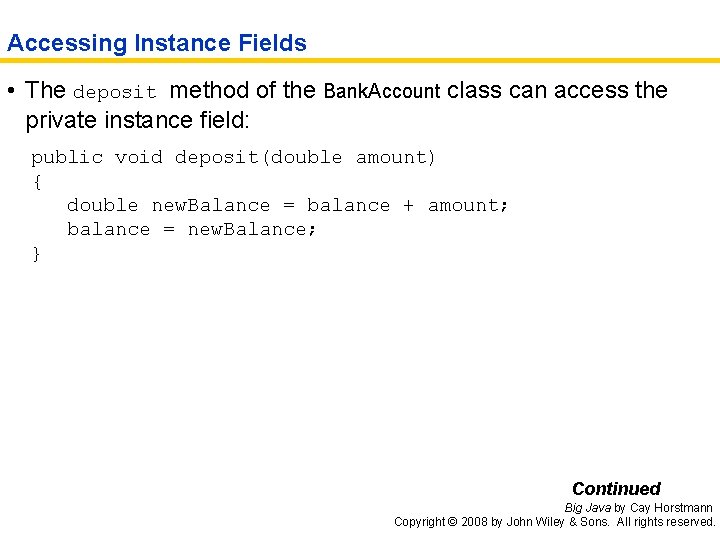 Accessing Instance Fields

• The deposit method of the BankAccount class can access the private instance field:

public void deposit(double amount)
{
   double newBalance = balance + amount;
   balance = newBalance;
}

Continued

Big Java by Cay Horstmann
Copyright © 2008 by John Wiley & Sons. All rights reserved.